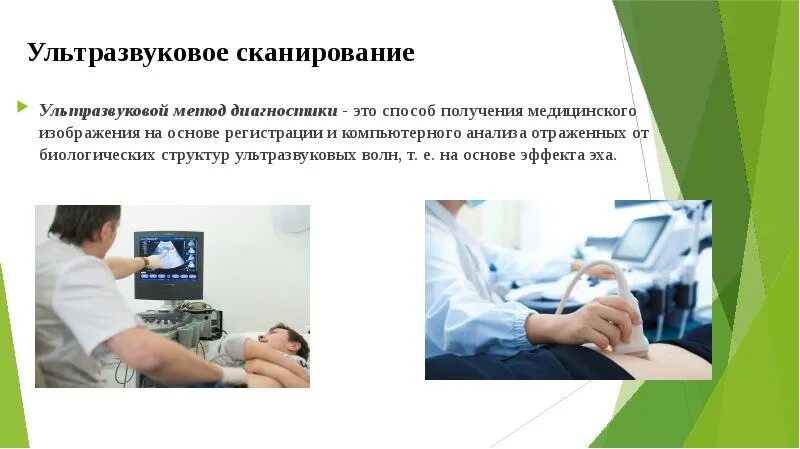 Ультразвуковое сканирование

Ультразвуковой метод диагностики - это способ получения медицинского изображения на основе регистрации и компьютерного анализа отраженных от биологических структур ультразвуковых волн, т. е. на основе эффекта эха.